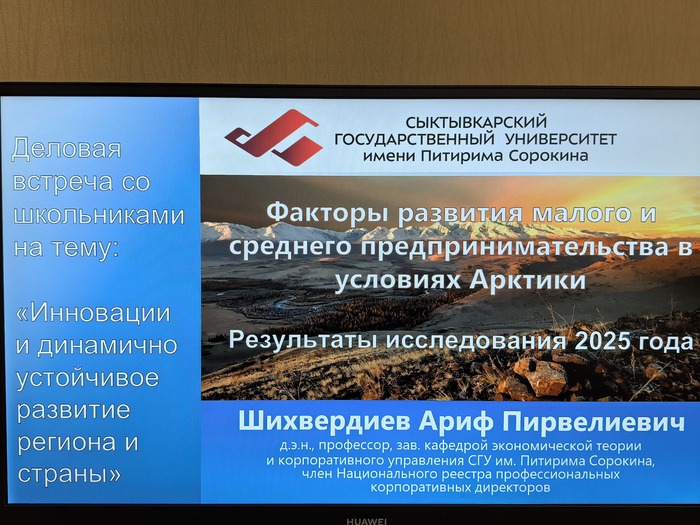 Деловая встреча со школьниками на тему:

«Инновации и динамично устойчивое развитие региона и страны»

СЫКТЫВКАРСКИЙ ГОСУДАРСТВЕННЫЙ УНИВЕРСИТЕТ имени Питирима Сорокина

Факторы развития малого и среднего предпринимательства в условиях Арктики

Результаты исследования 2025 года

Шихвердиев Ариф Пирвелиевич

д.э.н., профессор, зав. кафедрой экономической теории и корпоративного управления СГУ им. Питирима Сорокина, член Национального реестра профессиональных корпоративных директоров

HUAWEI